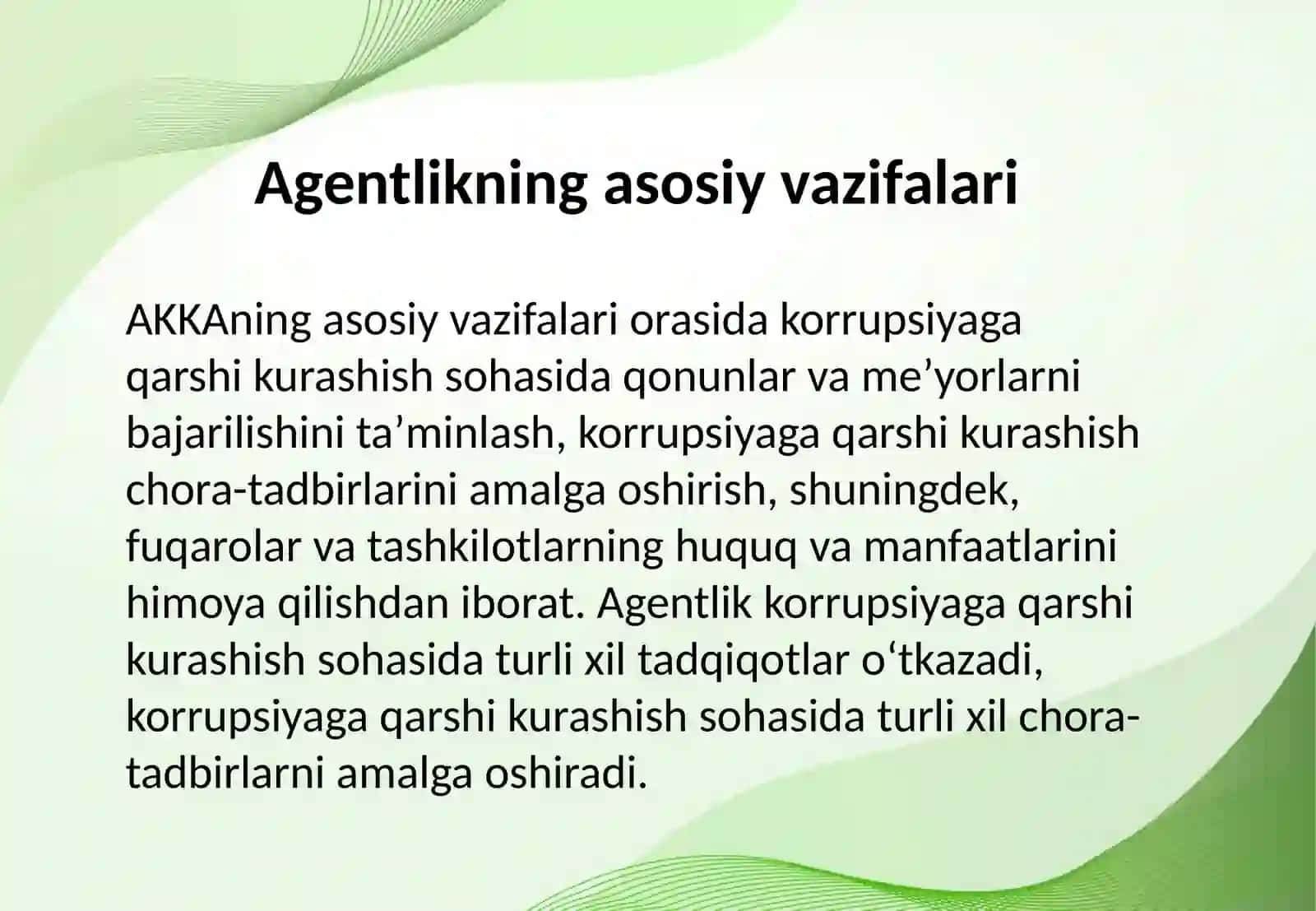 Agentlikning asosiy vazifalari

AKKAning asosiy vazifalari orasida korrupsiyaga qarshi kurashish sohasida qonunlar va me’yorlarni bajarilishini ta’minlash, korrupsiyaga qarshi kurashish chora-tadbirlarini amalga oshirish, shuningdek, fuqarolar va tashkilotlarning huquq va manfaatlarini himoya qilishdan iborat. Agentlik korrupsiyaga qarshi kurashish sohasida turli xil tadqiqotlar o‘tkazadi, korrupsiyaga qarshi kurashish sohasida turli xil chora-tadbirlarni amalga oshiradi.